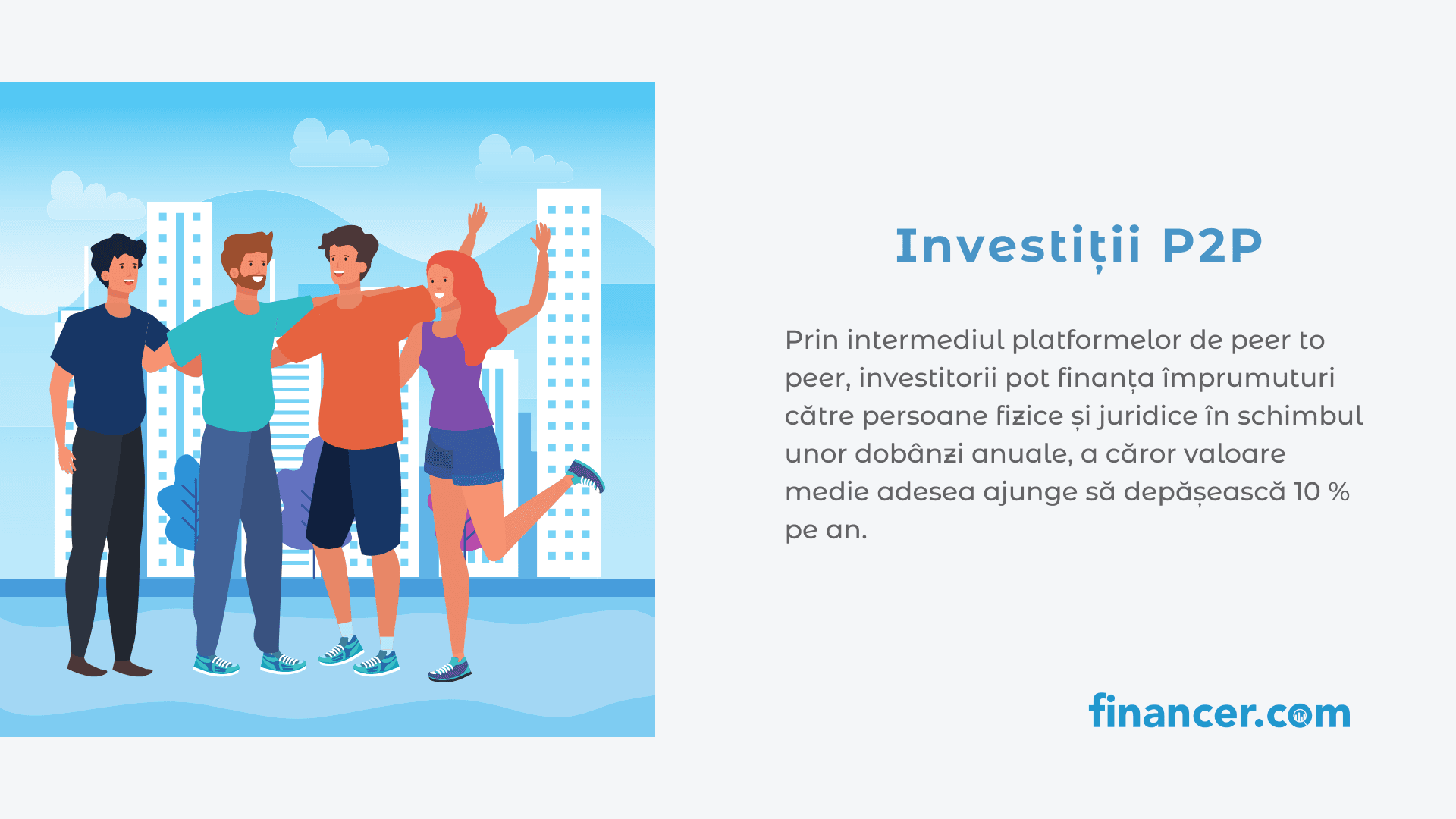 Investiții P2P

Prin intermediul platformelor de peer to peer, investitorii pot finanța împrumuturi către persoane fizice și juridice în schimbul unor dobânzi anuale, a căror valoare medie adesea ajunge să depășească 10 % pe an.

financer.com